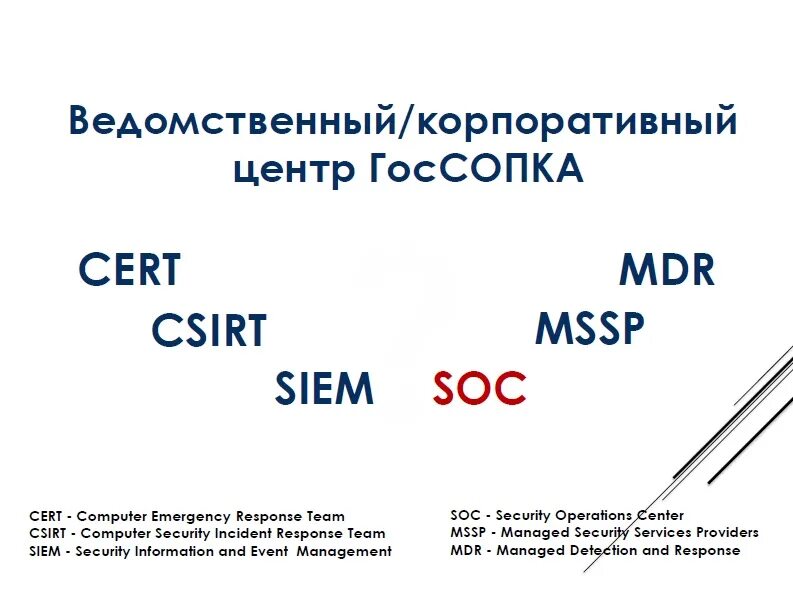 Ведомственный/корпоративный центр ГосСОПКА

CERT

MDR

CSIRT

MSSP

SIEM

SOC

CERT - Computer Emergency Response Team
CSIRT - Computer Security Incident Response Team
SIEM - Security Information and Event Management

SOC - Security Operations Center
MSSP - Managed Security Services Providers
MDR - Managed Detection and Response